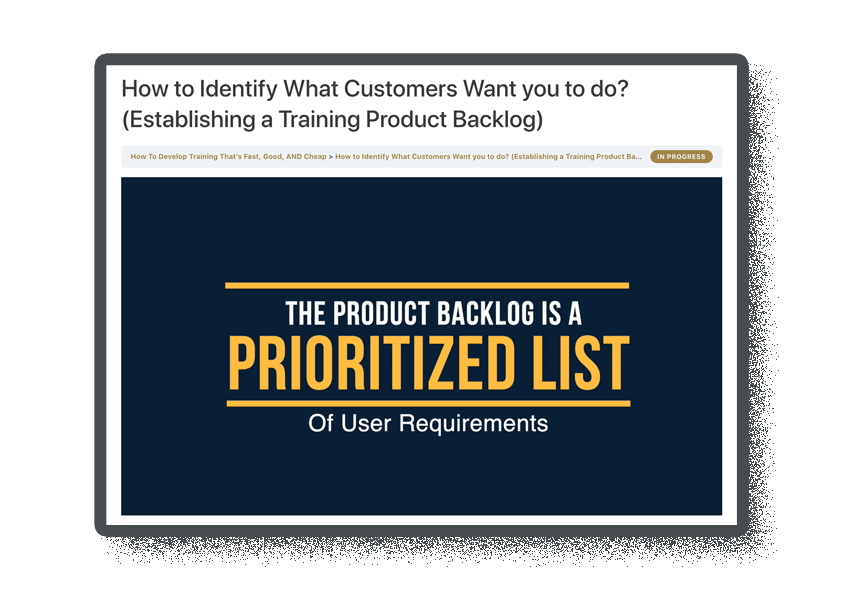 How to Identify What Customers Want you to do? (Establishing a Training Product Backlog)

How To Develop Training That's Fast, Good, AND Cheap > How to Identify What Customers Want you to do? (Establishing a Training Product Ba...

IN PROGRESS

THE PRODUCT BACKLOG IS A

PRIORITIZED LIST

Of User Requirements